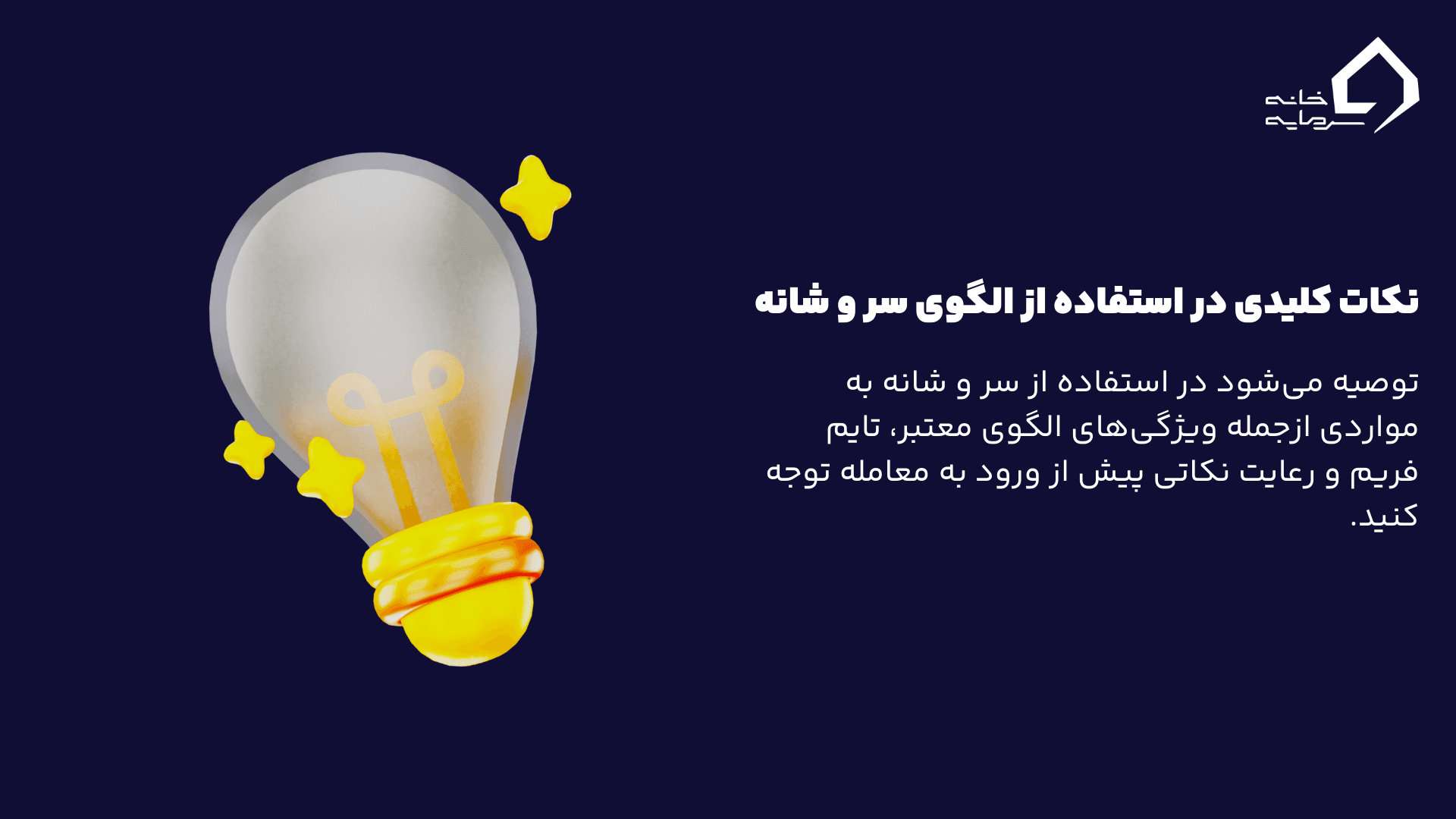 خانه سرمایه

نکات کلیدی در استفاده از الگوی سر و شانه

توصیه می‌شود در استفاده از سر و شانه به مواردی ازجمله ویژگی‌های الگوی معتبر، تایم فریم و رعایت نکاتی پیش از ورود به معامله توجه کنید.